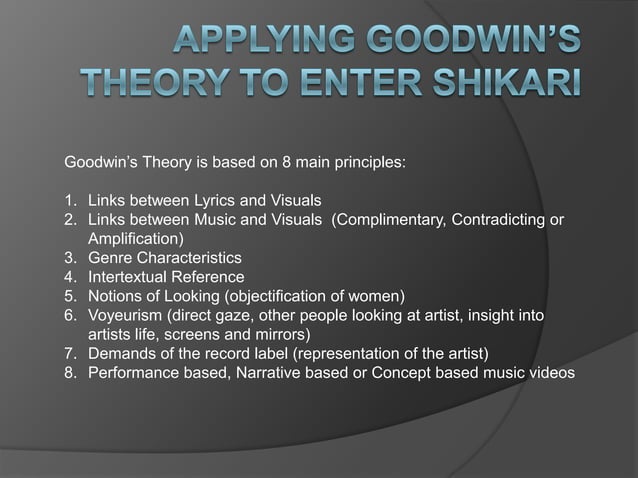 APPLYING GOODWIN'S THEORY TO ENTER SHIKARI

Goodwin's Theory is based on 8 main principles:

1. Links between Lyrics and Visuals
2. Links between Music and Visuals (Complimentary, Contradicting or Amplification)
3. Genre Characteristics
4. Intertextual Reference
5. Notions of Looking (objectification of women)
6. Voyeurism (direct gaze, other people looking at artist, insight into artists life, screens and mirrors)
7. Demands of the record label (representation of the artist)
8. Performance based, Narrative based or Concept based music videos